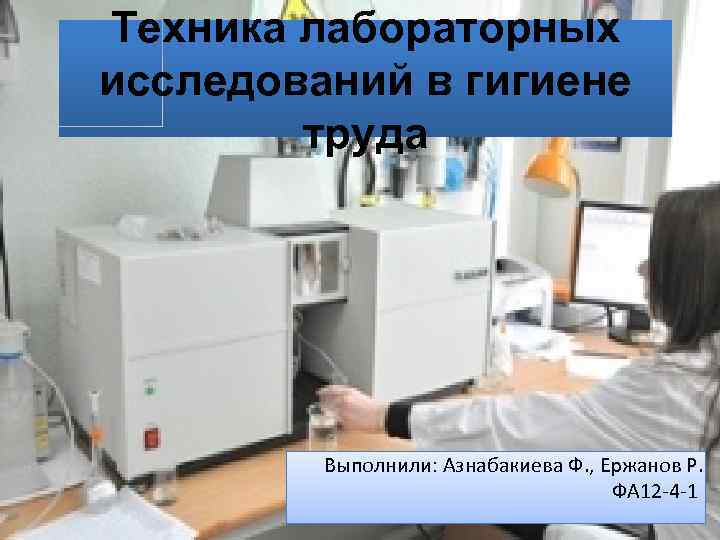 Техника лабораторных исследований в гигиене труда

Выполнили: Азнабакиева Ф., Ержанов Р.
ФА12-4-1